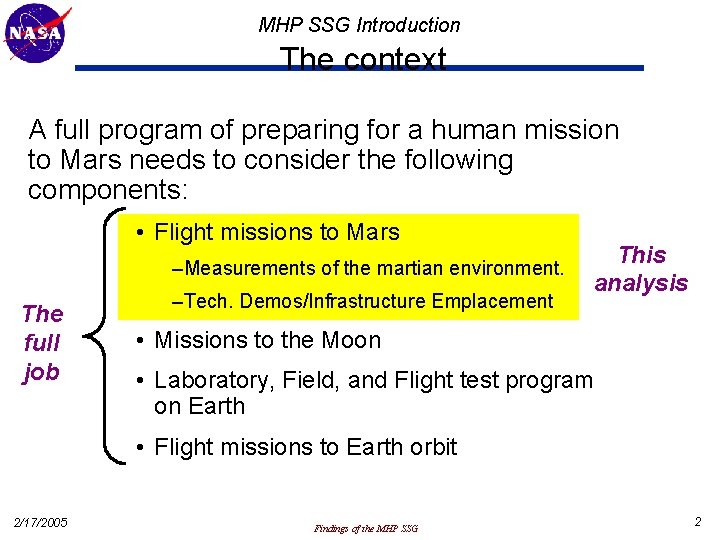 NASA

MHP SSG Introduction

The context

A full program of preparing for a human mission to Mars needs to consider the following components:

The full job

• Flight missions to Mars

–Measurements of the martian environment.

–Tech. Demos/Infrastructure Emplacement

This analysis

• Missions to the Moon

• Laboratory, Field, and Flight test program on Earth

• Flight missions to Earth orbit

2/17/2005

Findings of the MHP SSG

2